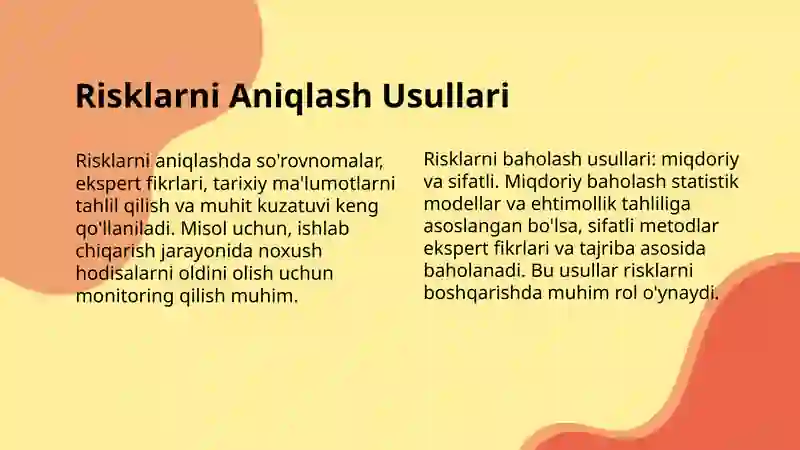 Risklarni Aniqlash Usullari

Risklarni aniqlashda so'rovnomalar, ekspert fikrlari, tarixiy ma'lumotlarni tahlil qilish va muhit kuzatuvi keng qo'llaniladi. Misol uchun, ishlab chiqarish jarayonida noxush hodisalarni oldini olish uchun monitoring qilish muhim.

Risklarni baholash usullari: miqdoriy va sifatli. Miqdoriy baholash statistik modellar va ehtimollik tahliliga asoslangan bo'lsa, sifatli metodlar ekspert fikrlari va tajriba asosida baholanadi. Bu usullar risklarni boshqarishda muhim rol o'ynaydi.